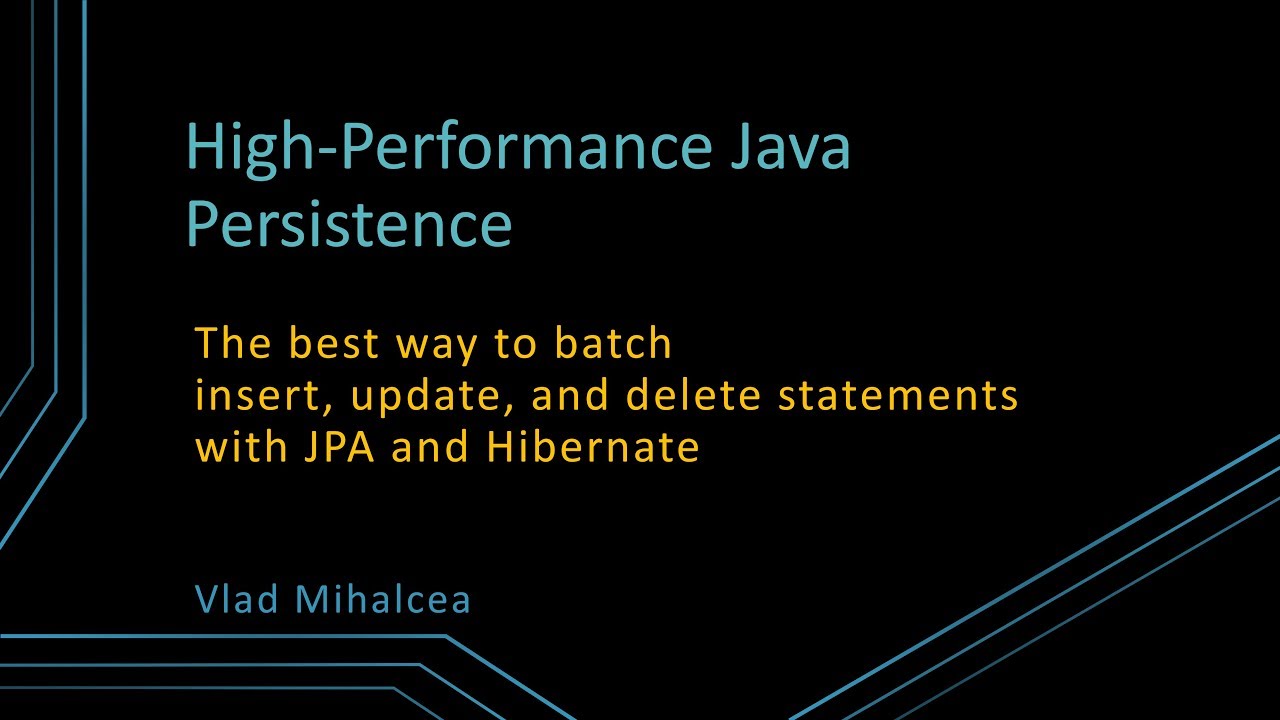 High-Performance Java Persistence

The best way to batch insert, update, and delete statements with JPA and Hibernate

Vlad Mihalcea